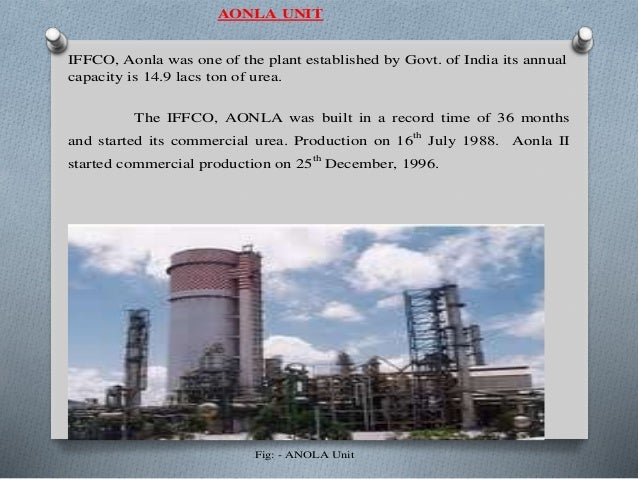 AONLA UNIT

IFFCO, Aonla was one of the plant established by Govt. of India its annual capacity is 14.9 lacs ton of urea.

The IFFCO, AONLA was built in a record time of 36 months and started its commercial urea. Production on 16$^{th}$ July 1988. Aonla II started commercial production on 25$^{th}$ December, 1996.

Fig: - ANOLA Unit